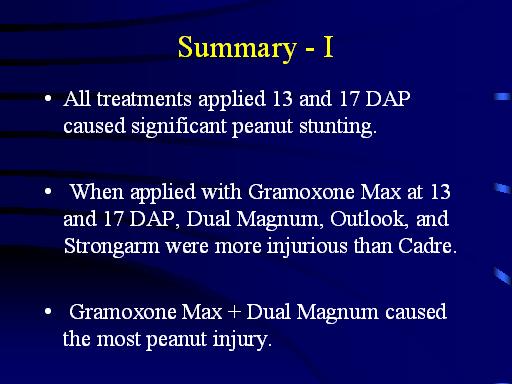 Summary - I

• All treatments applied 13 and 17 DAP caused significant peanut stunting.

• When applied with Gramoxone Max at 13 and 17 DAP, Dual Magnum, Outlook, and Strongarm were more injurious than Cadre.

• Gramoxone Max + Dual Magnum caused the most peanut injury.